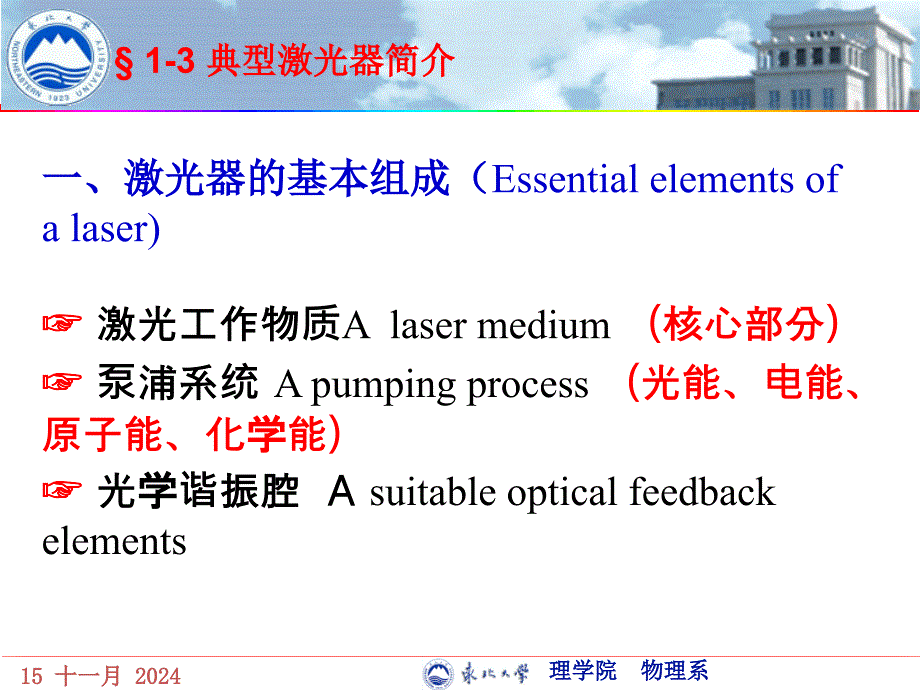 東北大學 NORTHEASTERN 1923 UNIVERSITY

§ 1-3 典型激光器简介

一、激光器的基本组成（Essential elements of a laser)

☞ 激光工作物质A laser medium （核心部分）
☞ 泵浦系统 A pumping process （光能、电能、原子能、化学能）
☞ 光学谐振腔 A suitable optical feedback elements

15 十一月 2024

東北大學 理学院 物理系